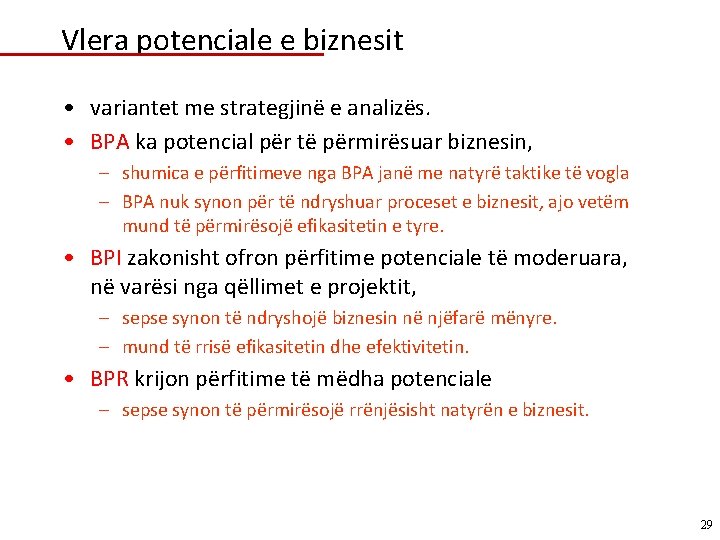 Vlera potenciale e biznesit

• variantet me strategjinë e analizës.
• BPA ka potencial për të përmirësuar biznesin,
– shumica e përfitimeve nga BPA janë me natyrë taktike të vogla
– BPA nuk synon për të ndryshuar proceset e biznesit, ajo vetëm mund të përmirësojë efikasitetin e tyre.
• BPI zakonisht ofron përfitime potenciale të moderuara, në varësi nga qëllimet e projektit,
– sepse synon të ndryshojë biznesin në njëfarë mënyre.
– mund të rrisë efikasitetin dhe efektivitetin.
• BPR krijon përfitime të mëdha potenciale
– sepse synon të përmirësojë rrënjësisht natyrën e biznesit.

29